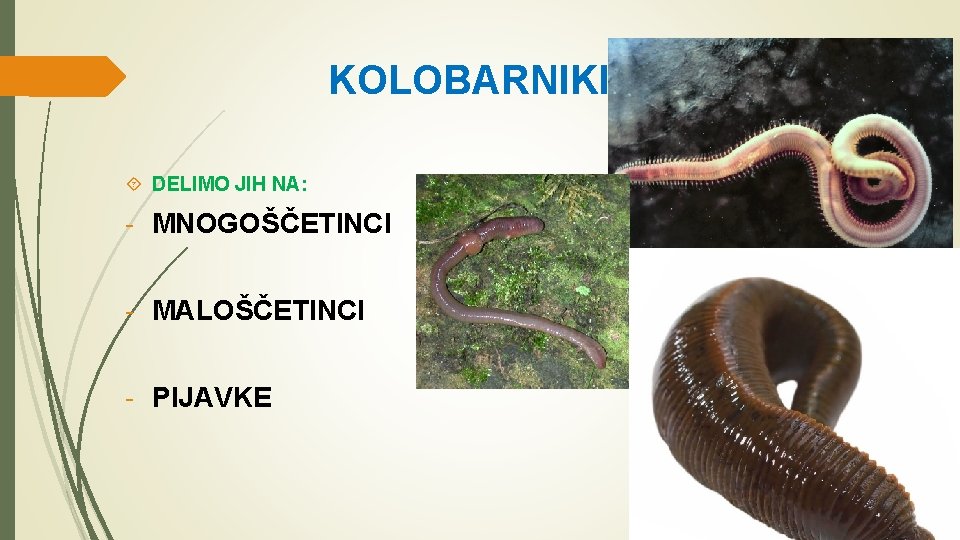 KOLOBARNIKI

DELIMO JIH NA:

- MNOGOŠČETINCI

- MALOŠČETINCI

- PIJAVKE